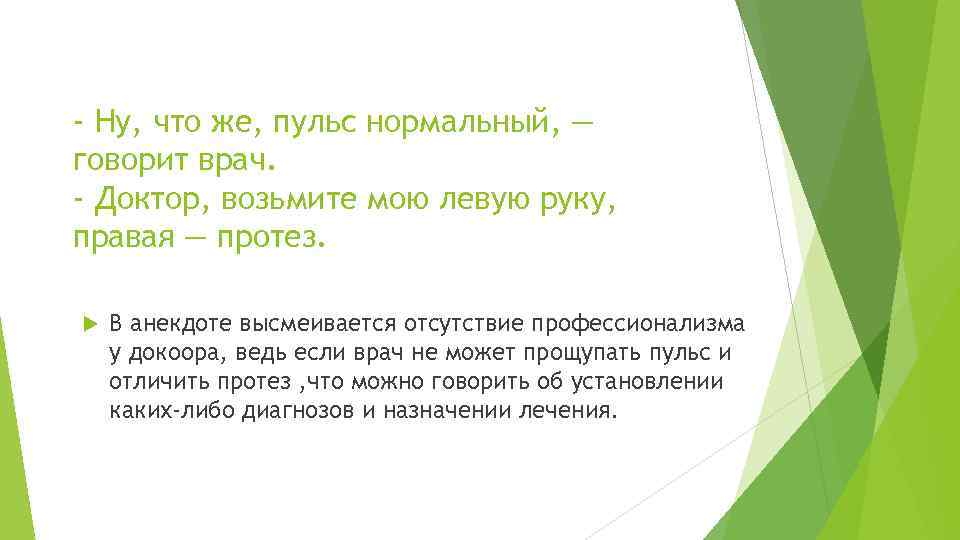 - Ну, что же, пульс нормальный, — говорит врач.
- Доктор, возьмите мою левую руку, правая — протез.

В анекдоте высмеивается отсутствие профессионализма у докоора, ведь если врач не может прощупать пульс и отличить протез ,что можно говорить об установлении каких-либо диагнозов и назначении лечения.